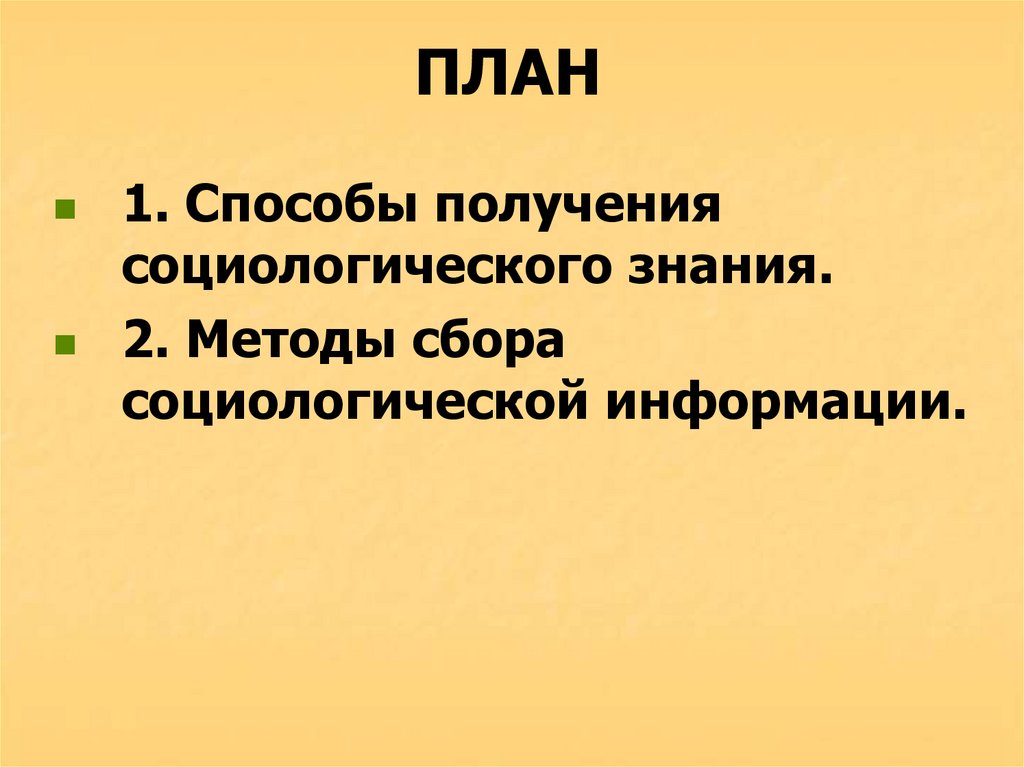 ПЛАН

1. Способы получения социологического знания.

2. Методы сбора социологической информации.